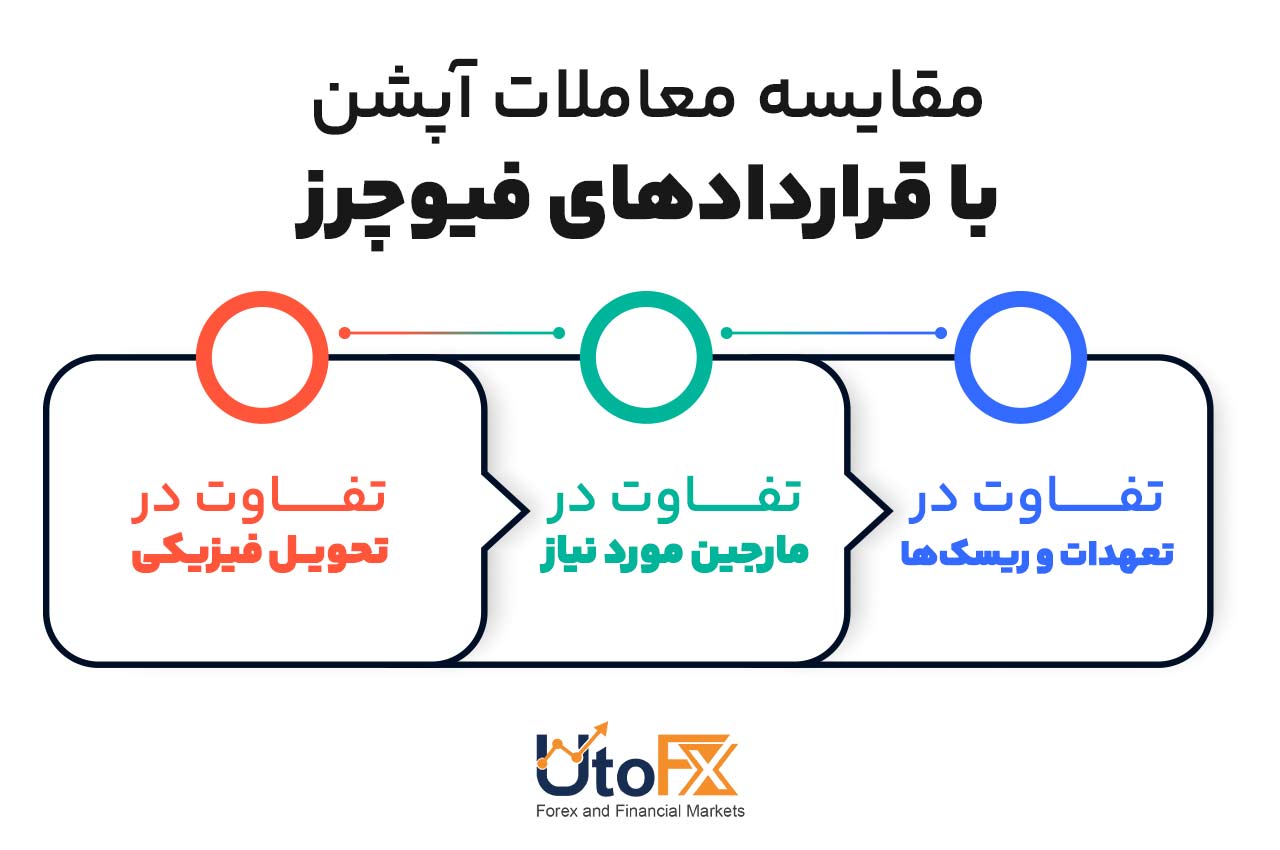 مقایسه معاملات آپشن
با قراردادهای فیوچرز

تفاوت در
تعهدات و ریسک‌ها

تفاوت در
مارجین مورد نیاز

تفاوت در
تحویل فیزیکی

UtoFX
Forex and Financial Markets